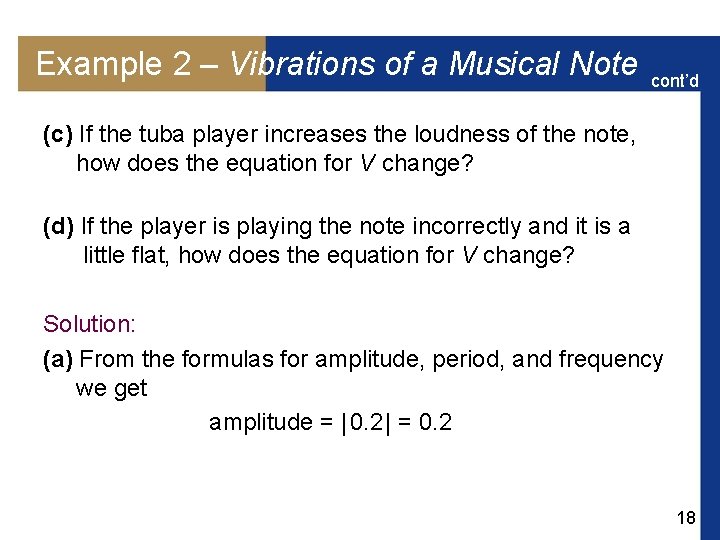 Example 2 – Vibrations of a Musical Note

cont'd

(c) If the tuba player increases the loudness of the note, how does the equation for $V$ change?

(d) If the player is playing the note incorrectly and it is a little flat, how does the equation for $V$ change?

Solution:

(a) From the formulas for amplitude, period, and frequency we get

amplitude = $|0.2| = 0.2$

18